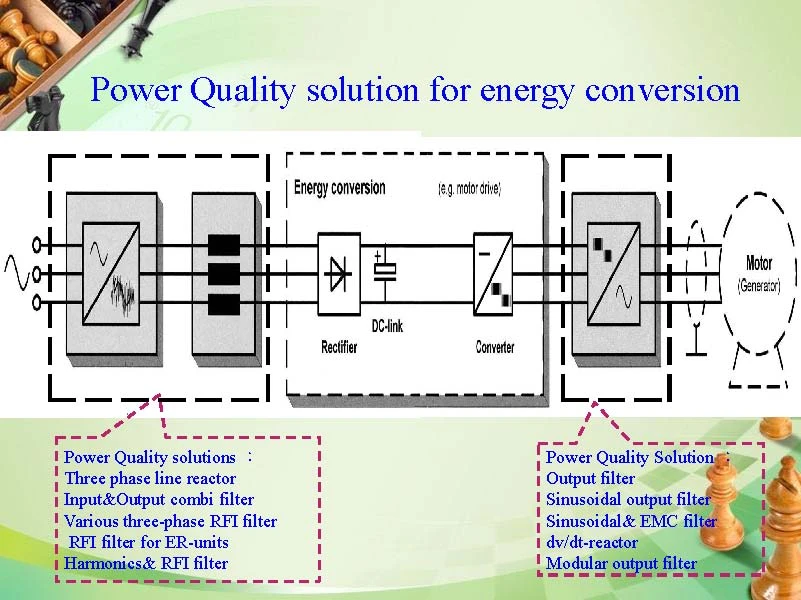 Power Quality solution for energy conversion

Energy conversion (e.g. motor drive)

Rectifier

DC-link

Converter

Motor (Generator)

Power Quality solutions :
Three phase line reactor
Input&Output combi filter
Various three-phase RFI filter
RFI filter for ER-units
Harmonics& RFI filter

Power Quality Solution :
Output filter
Sinusoidal output filter
Sinusoidal& EMC filter
dv/dt-reactor
Modular output filter